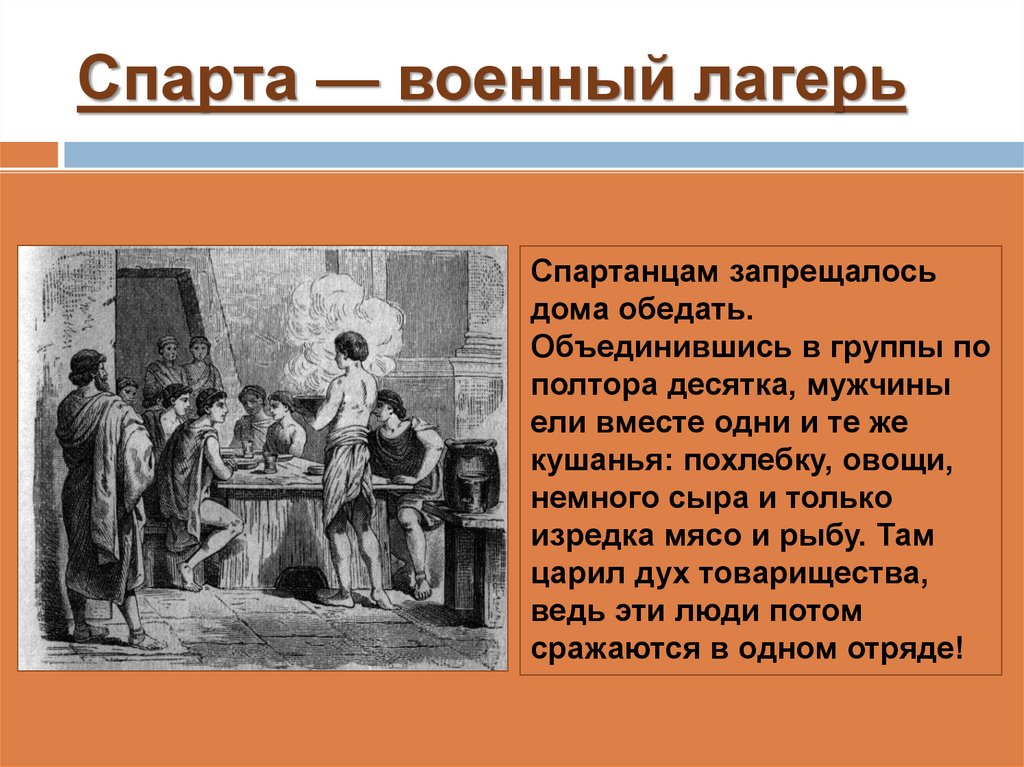 Спарта — военный лагерь

Спартанцам запрещалось дома обедать. Объединившись в группы по полтора десятка, мужчины ели вместе одни и те же кушанья: похлебку, овощи, немного сыра и только изредка мясо и рыбу. Там царил дух товарищества, ведь эти люди потом сражаются в одном отряде!